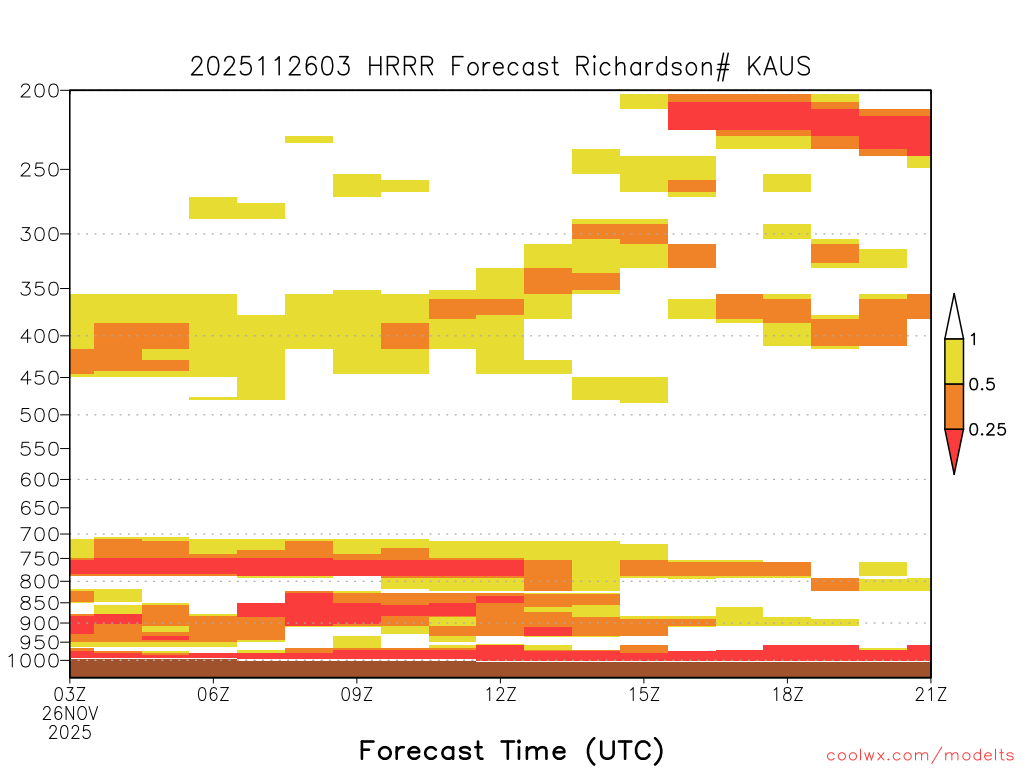 2025112603 HRRR Forecast Richardson# KAUS

200
250
300
350
400
450
500
550
600
650
700
750
800
850
900
950
1000

1
0.5
0.25

03Z
26NOV
2025
06Z
09Z
12Z
15Z
18Z
21Z

Forecast Time (UTC)

coolwx.com/modelts